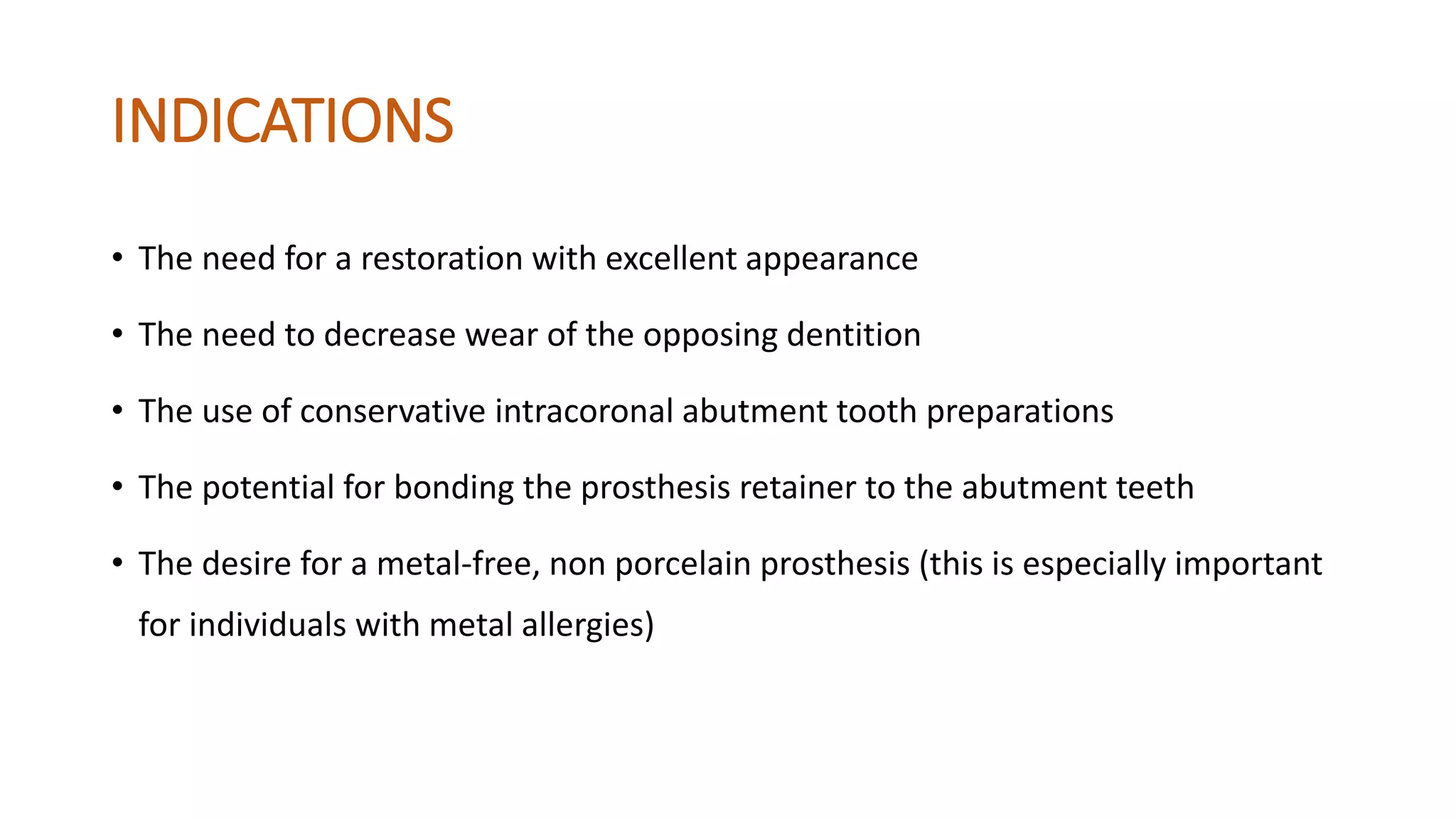 INDICATIONS

• The need for a restoration with excellent appearance

• The need to decrease wear of the opposing dentition

• The use of conservative intracoronal abutment tooth preparations

• The potential for bonding the prosthesis retainer to the abutment teeth

• The desire for a metal-free, non porcelain prosthesis (this is especially important for individuals with metal allergies)